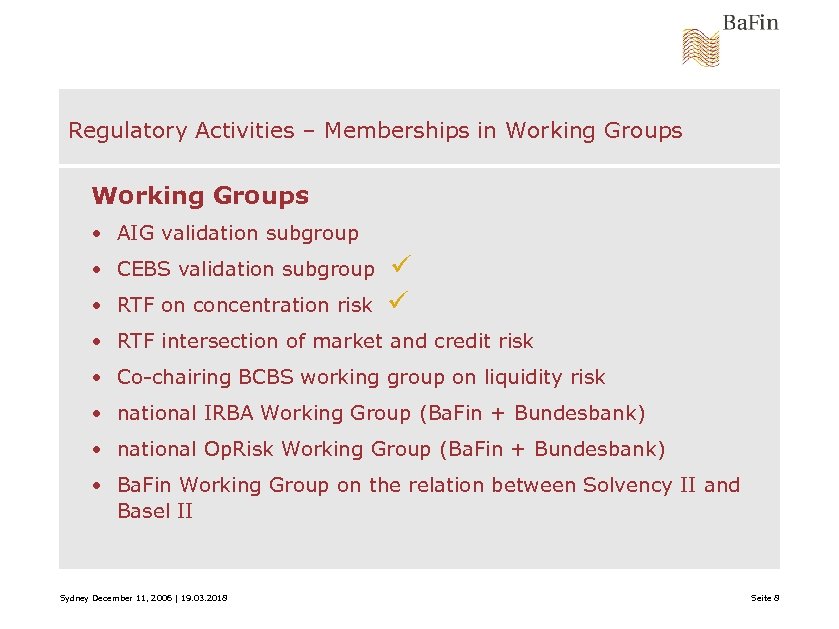 BaFin

Regulatory Activities – Memberships in Working Groups

Working Groups

• AIG validation subgroup
• CEBS validation subgroup ✓
• RTF on concentration risk ✓
• RTF intersection of market and credit risk
• Co-chairing BCBS working group on liquidity risk
• national IRBA Working Group (BaFin + Bundesbank)
• national OpRisk Working Group (BaFin + Bundesbank)
• BaFin Working Group on the relation between Solvency II and Basel II

Sydney December 11, 2006 | 19.03.2018

Seite 8